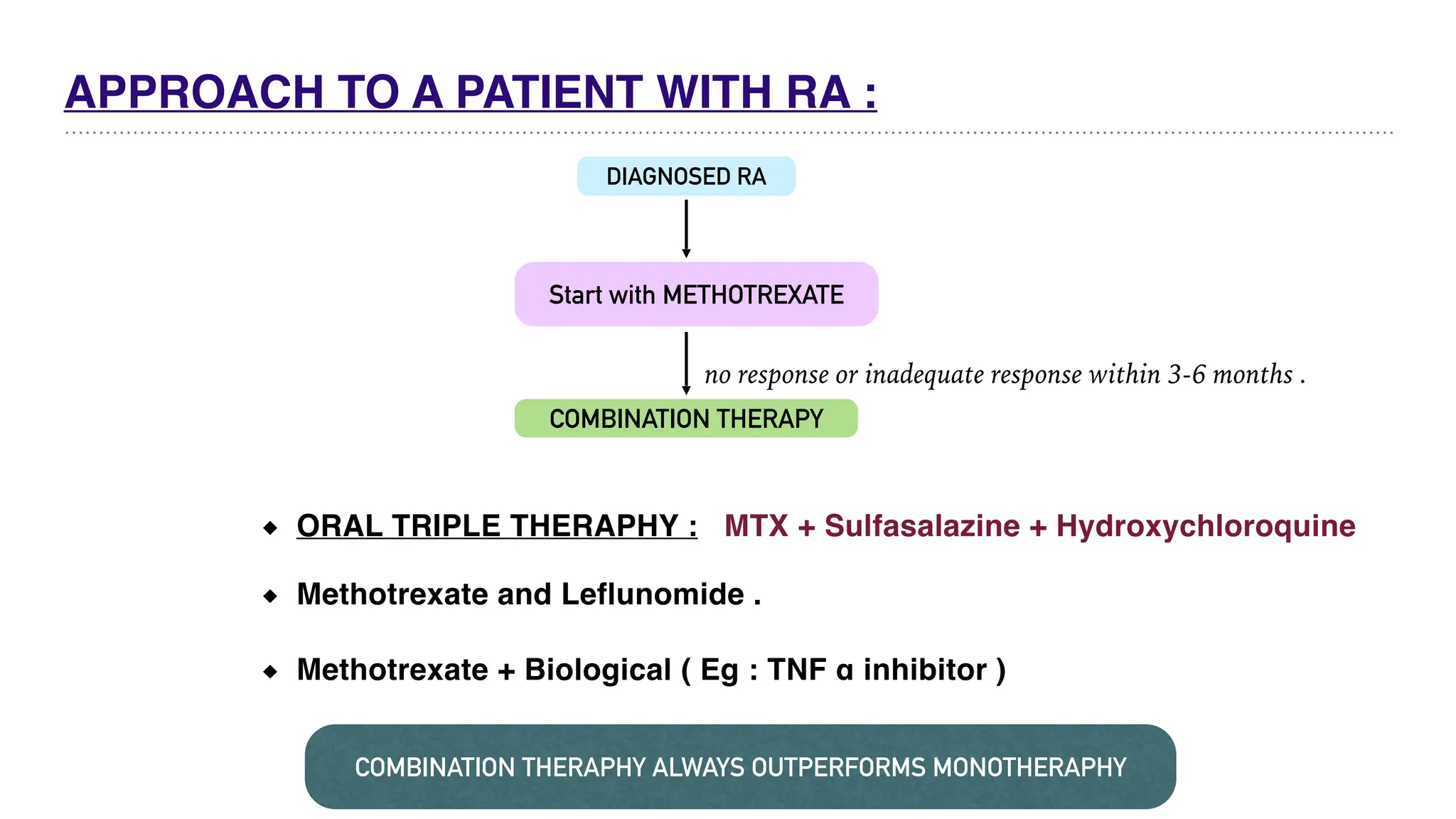 APPROACH TO A PATIENT WITH RA :

DIAGNOSED RA

Start with METHOTREXATE

no response or inadequate response within 3-6 months .

COMBINATION THERAPY

◆ ORAL TRIPLE THERAPHY : MTX + Sulfasalazine + Hydroxychloroquine

◆ Methotrexate and Leflunomide .

◆ Methotrexate + Biological ( Eg : TNF α inhibitor )

COMBINATION THERAPHY ALWAYS OUTPERFORMS MONOTHERAPHY